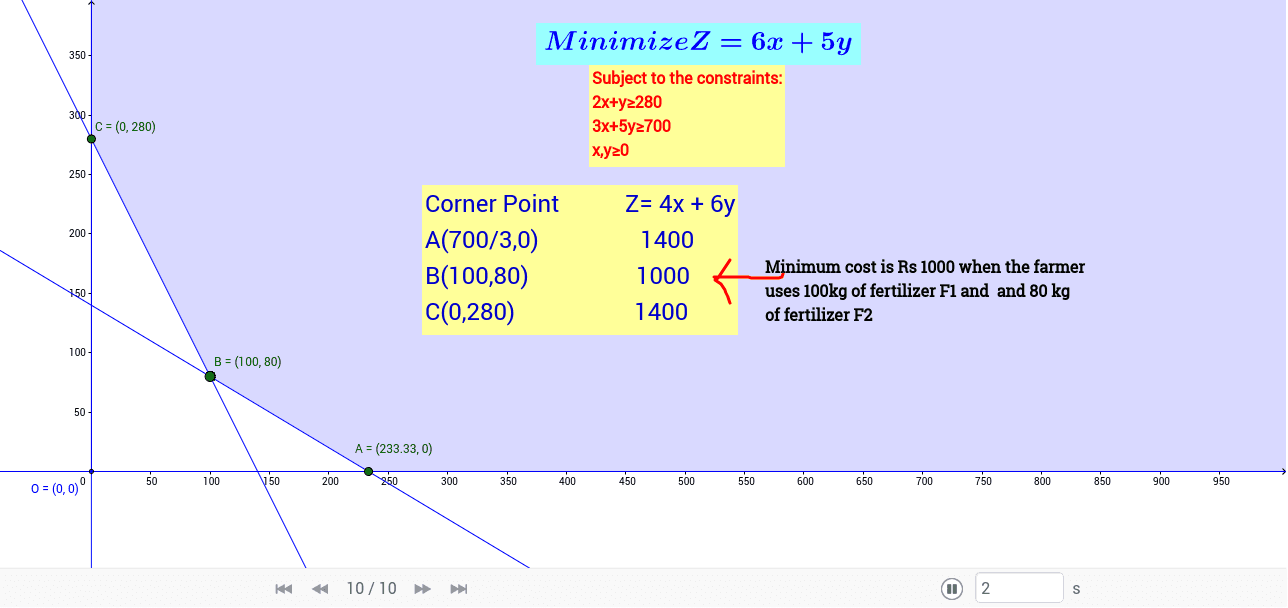 $Minimize Z = 6x + 5y$

Subject to the constraints:
2x+y≥280
3x+5y≥700
x,y≥0

| Corner Point | Z= 4x + 6y |
|---|---|
| A(700/3,0) | 1400 |
| B(100,80) | 1000 |
| C(0,280) | 1400 |

Minimum cost is Rs 1000 when the farmer uses 100kg of fertilizer F1 and and 80 kg of fertilizer F2

C = (0, 280)
B = (100, 80)
A = (233.33, 0)
O = (0, 0)

350
300
250
200
150
100
50
0

50 100 150 200 250 300 350 400 450 500 550 600 650 700 750 800 850 900 950

10 / 10
2
s